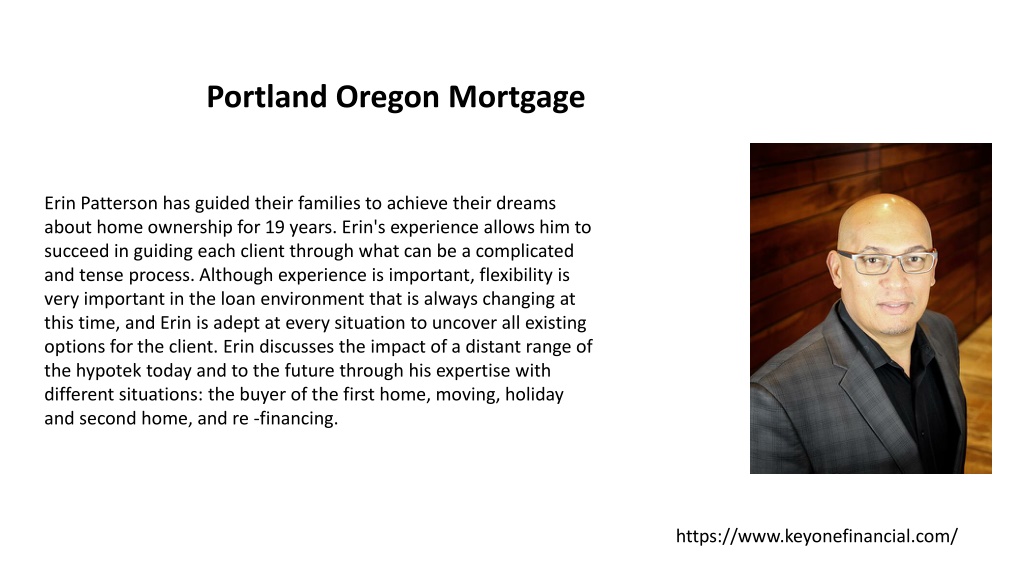 Portland Oregon Mortgage

Erin Patterson has guided their families to achieve their dreams about home ownership for 19 years. Erin's experience allows him to succeed in guiding each client through what can be a complicated and tense process. Although experience is important, flexibility is very important in the loan environment that is always changing at this time, and Erin is adept at every situation to uncover all existing options for the client. Erin discusses the impact of a distant range of the hypotek today and to the future through his expertise with different situations: the buyer of the first home, moving, holiday and second home, and re -financing.

https://www.keyonefinancial.com/